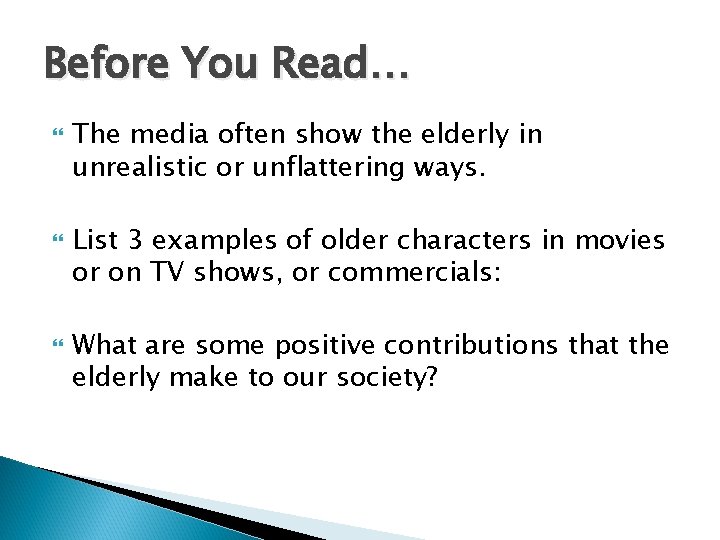 Before You Read…

The media often show the elderly in unrealistic or unflattering ways.

List 3 examples of older characters in movies or on TV shows, or commercials:

What are some positive contributions that the elderly make to our society?